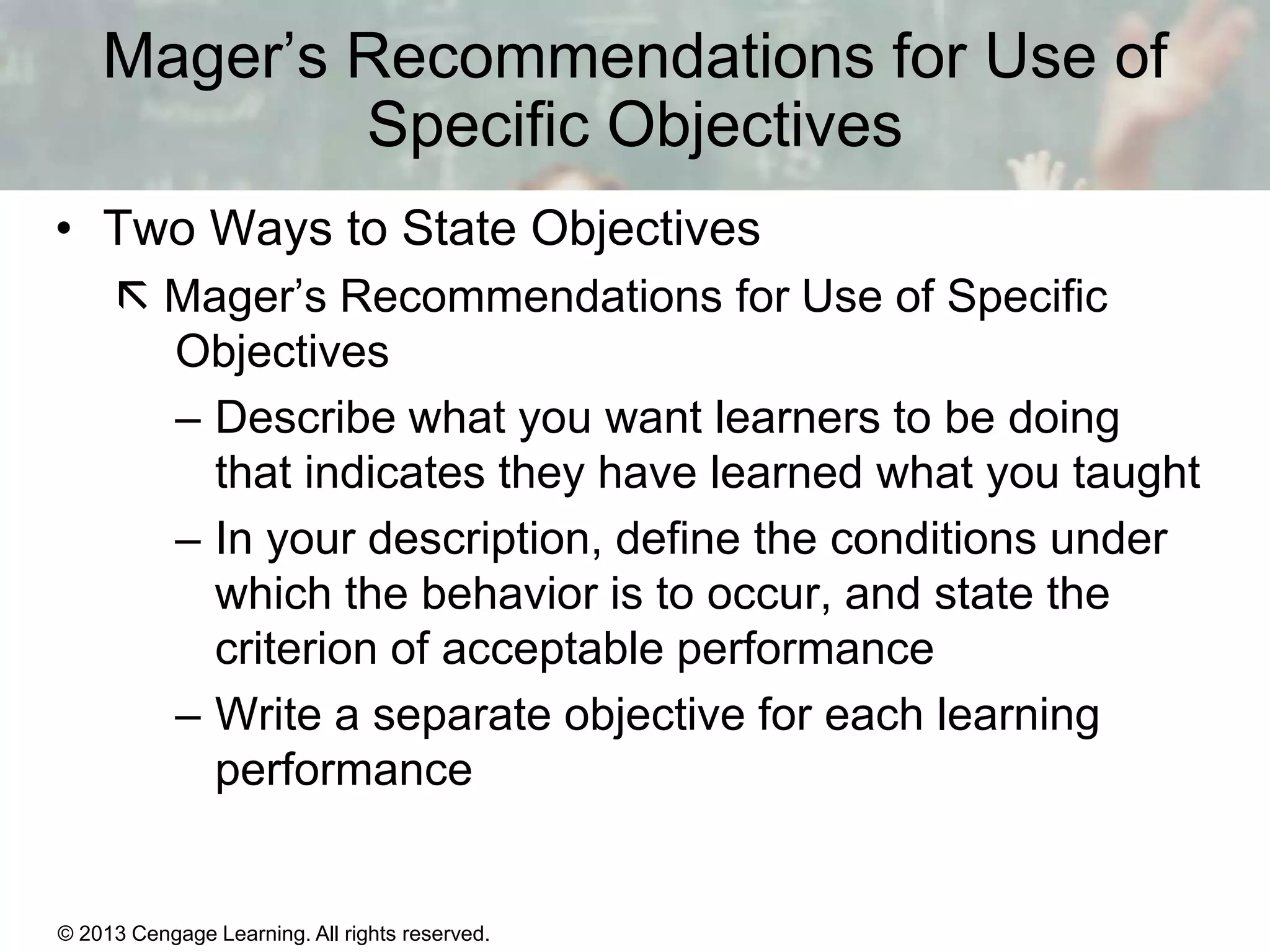 Mager’s Recommendations for Use of Specific Objectives

• Two Ways to State Objectives
↸ Mager’s Recommendations for Use of Specific Objectives
– Describe what you want learners to be doing that indicates they have learned what you taught
– In your description, define the conditions under which the behavior is to occur, and state the criterion of acceptable performance
– Write a separate objective for each learning performance

© 2013 Cengage Learning. All rights reserved.